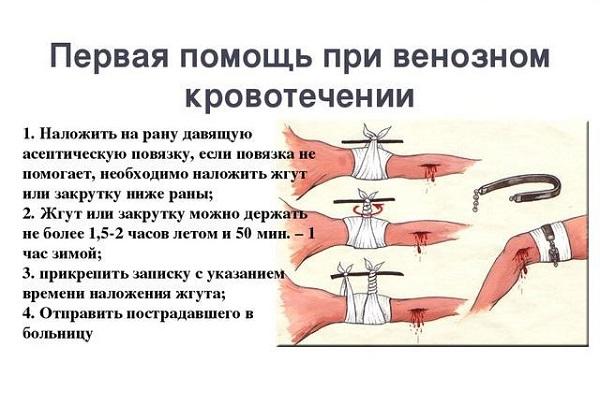 Первая помощь при венозном кровотечении

1. Наложить на рану давящую асептическую повязку, если повязка не помогает, необходимо наложить жгут или закрутку ниже раны;
2. Жгут или закрутку можно держать не более 1,5-2 часов летом и 50 мин. – 1 час зимой;
3. прикрепить записку с указанием времени наложения жгута;
4. Отправить пострадавшего в больницу